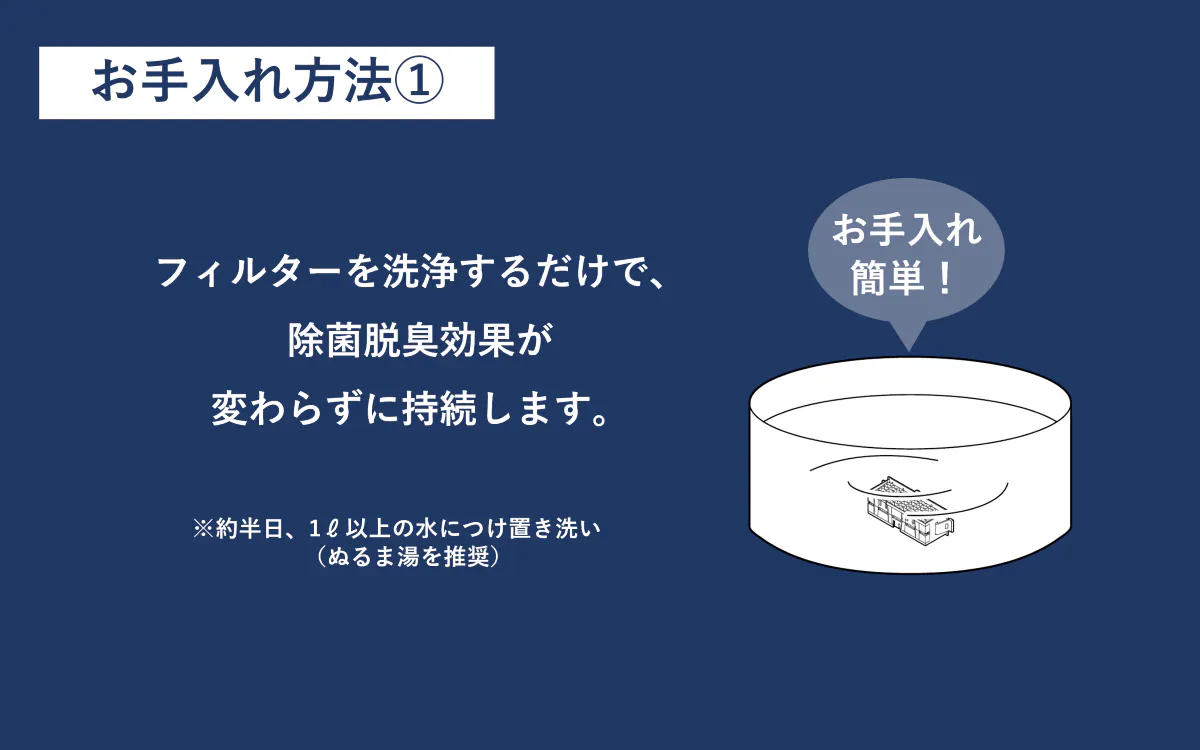 お手入れ方法①

フィルターを洗浄するだけで、
除菌脱臭効果が
変わらずに持続します。

※約半日、1ℓ以上の水につけ置き洗い
（ぬるま湯を推奨）

お手入れ
簡単！